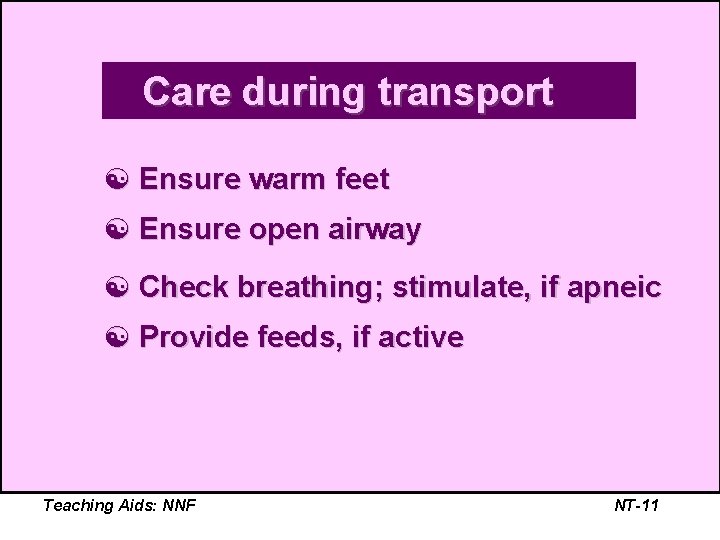 Care during transport

☯ Ensure warm feet
☯ Ensure open airway
☯ Check breathing; stimulate, if apneic
☯ Provide feeds, if active

Teaching Aids: NNF

NT-11